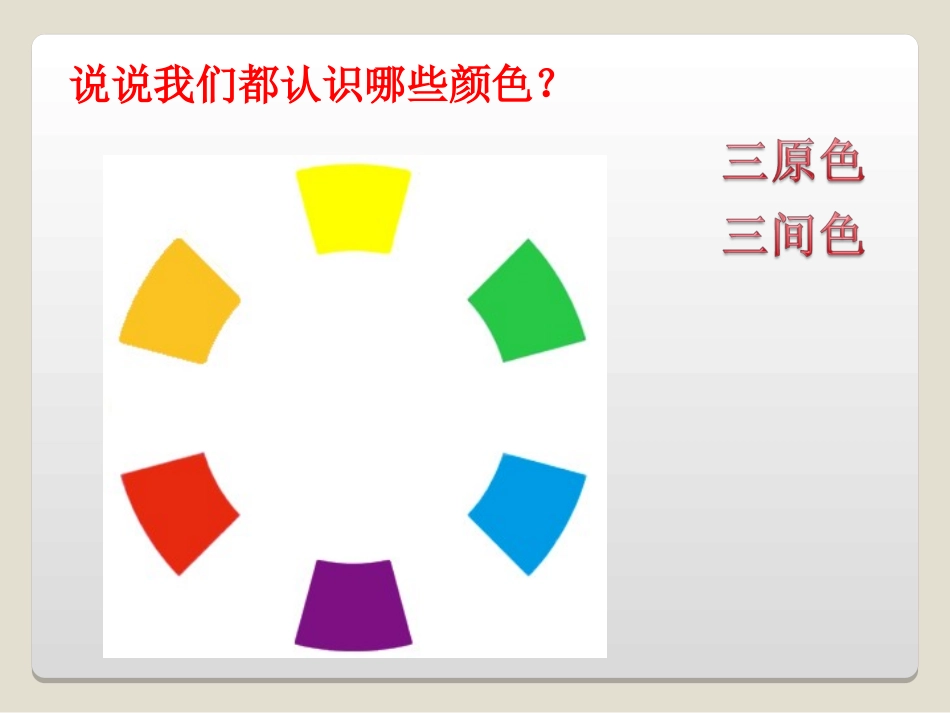 说说我们都认识哪些颜色？

三原色
三间色